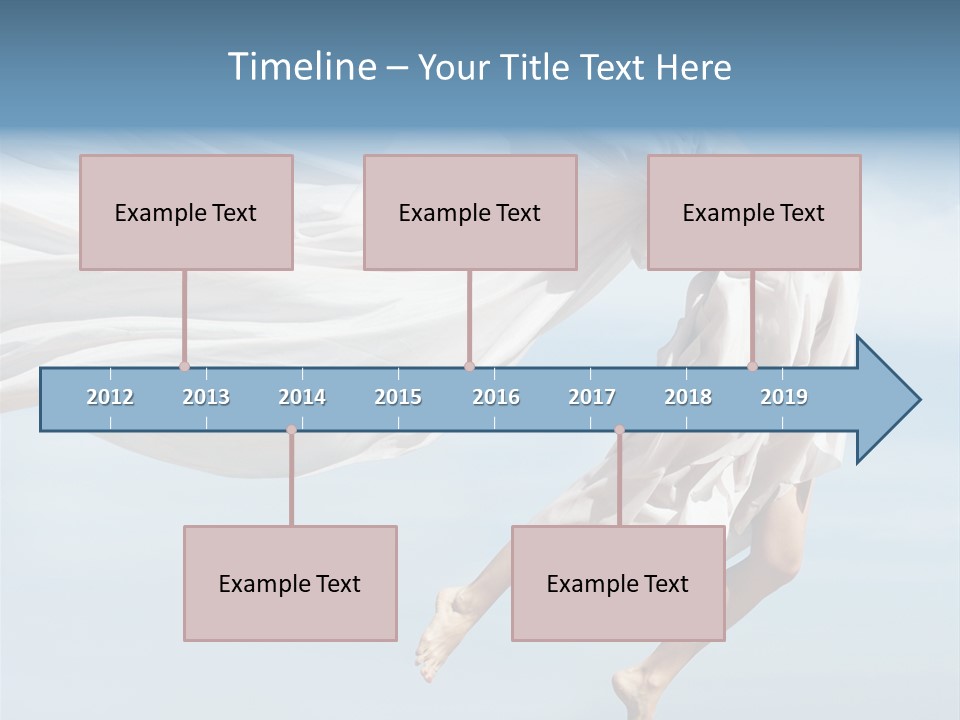 Timeline – Your Title Text Here

Example Text

Example Text

Example Text

2012 2013 2014 2015 2016 2017 2018 2019

Example Text

Example Text